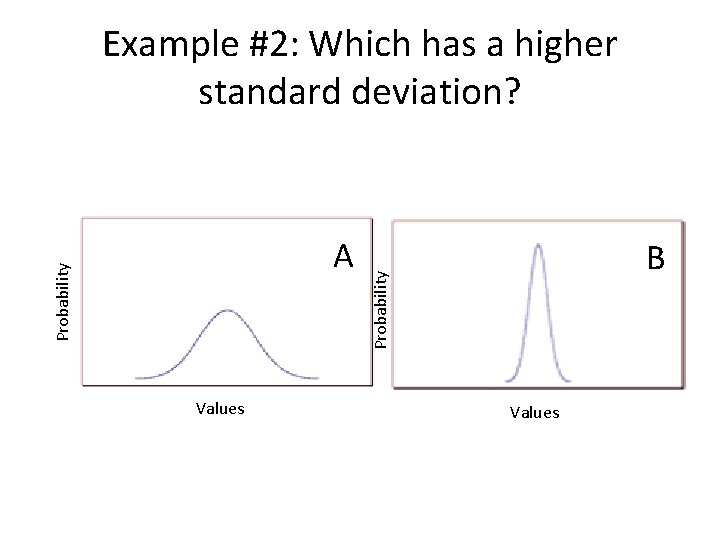 Example #2: Which has a higher standard deviation?

Probability

A

Values

Probability

B

Values